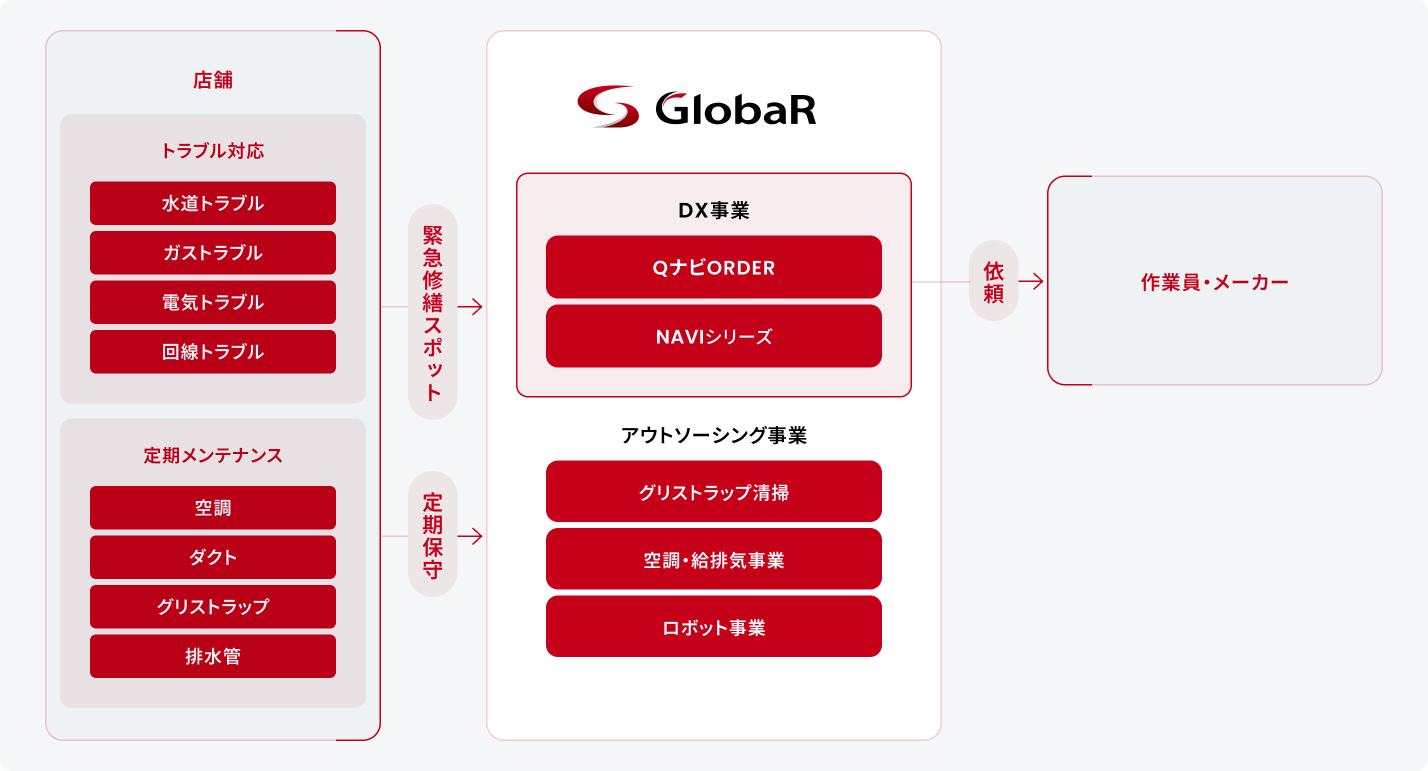 店舗

トラブル対応

水道トラブル

ガストラブル

電気トラブル

回線トラブル

定期メンテナンス

空調

ダクト

グリストラップ

排水管

緊急修繕スポット

定期保守

GlobaR

DX事業

QナビORDER

NAVIシリーズ

アウトソーシング事業

グリストラップ清掃

空調・給排気事業

ロボット事業

依頼

作業員・メーカー